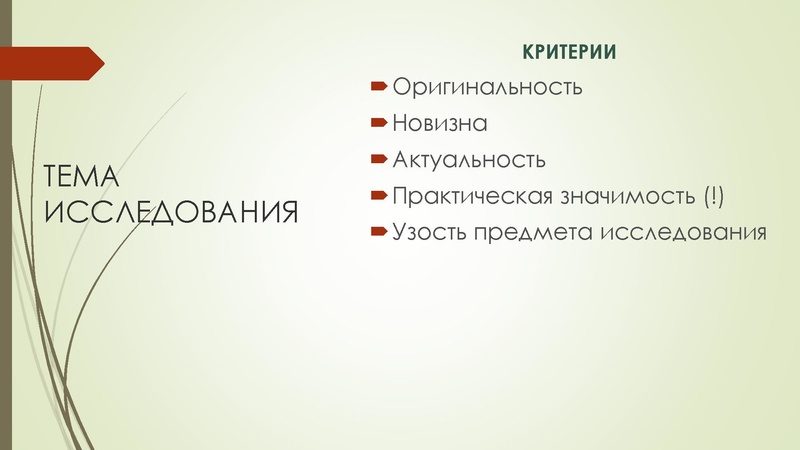 ТЕМА ИССЛЕДОВАНИЯ

КРИТЕРИИ

Оригинальность

Новизна

Актуальность

Практическая значимость (!)

Узость предмета исследования